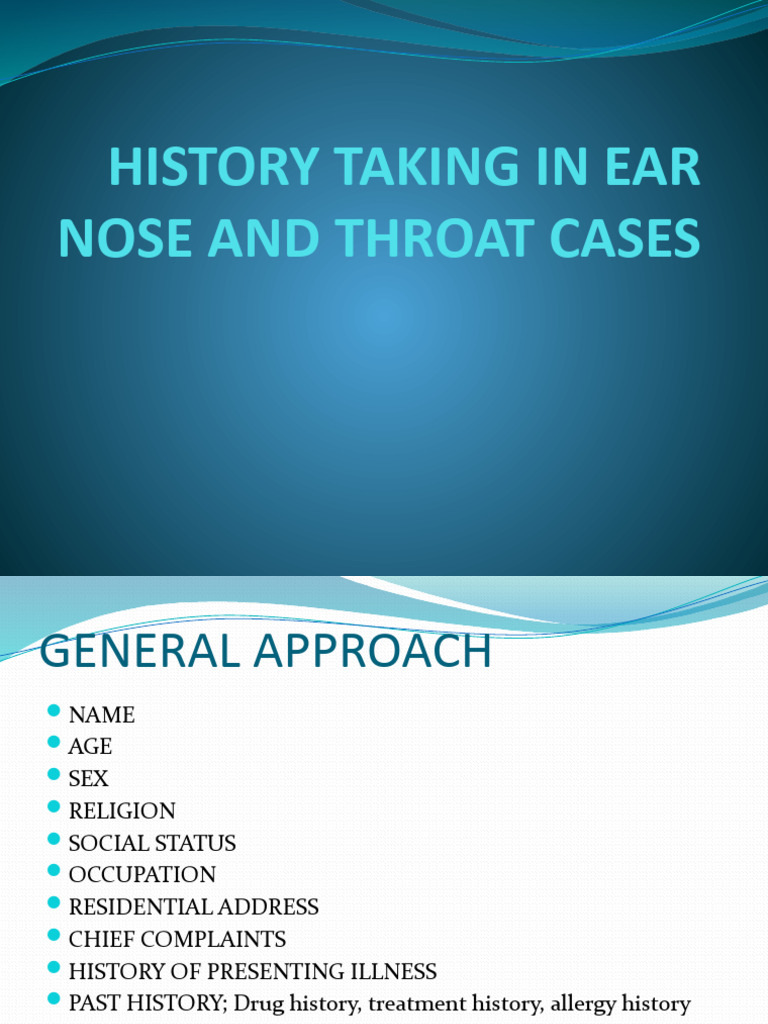 HISTORY TAKING IN EAR NOSE AND THROAT CASES

GENERAL APPROACH

- NAME
- AGE
- SEX
- RELIGION
- SOCIAL STATUS
- OCCUPATION
- RESIDENTIAL ADDRESS
- CHIEF COMPLAINTS
- HISTORY OF PRESENTING ILLNESS
- PAST HISTORY; Drug history, treatment history, allergy history